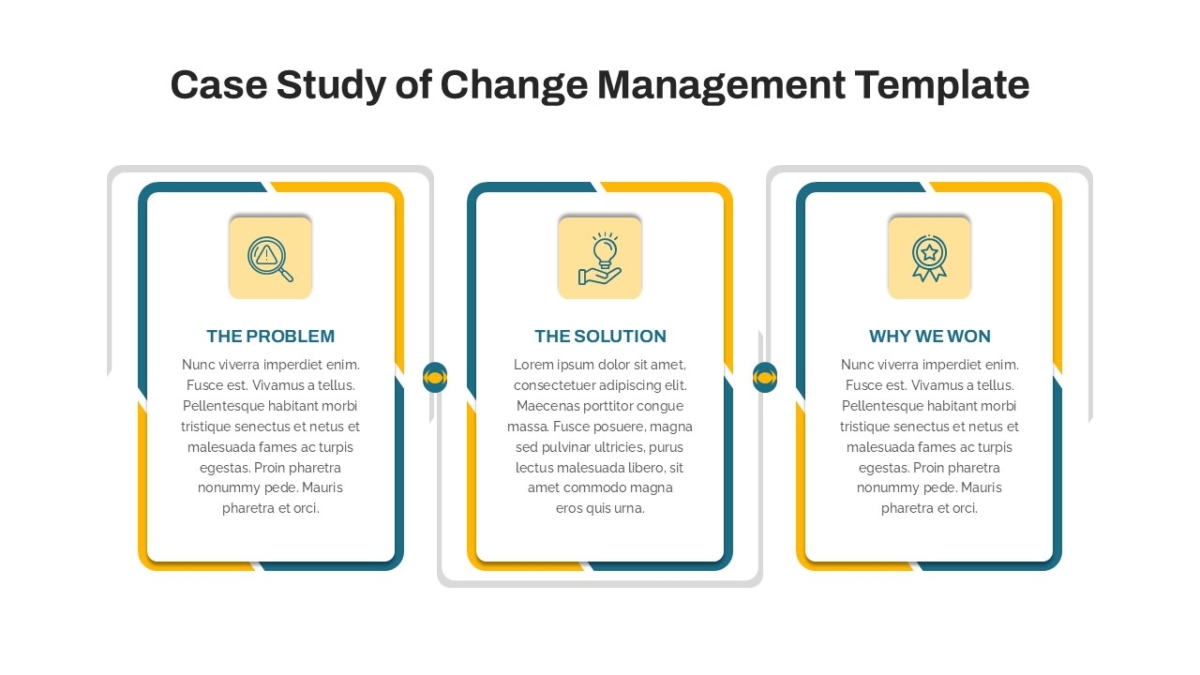 Case Study of Change Management Template

THE PROBLEM

Nunc viverra imperdiet enim. Fusce est. Vivamus a tellus. Pellentesque habitant morbi tristique senectus et netus et malesuada fames ac turpis egestas. Proin pharetra nonummy pede. Mauris pharetra et orci.

THE SOLUTION

Lorem ipsum dolor sit amet, consectetuer adipiscing elit. Maecenas porttitor congue massa. Fusce posuere, magna sed pulvinar ultricies, purus lectus malesuada libero, sit amet commodo magna eros quis urna.

WHY WE WON

Nunc viverra imperdiet enim. Fusce est. Vivamus a tellus. Pellentesque habitant morbi tristique senectus et netus et malesuada fames ac turpis egestas. Proin pharetra nonummy pede. Mauris pharetra et orci.